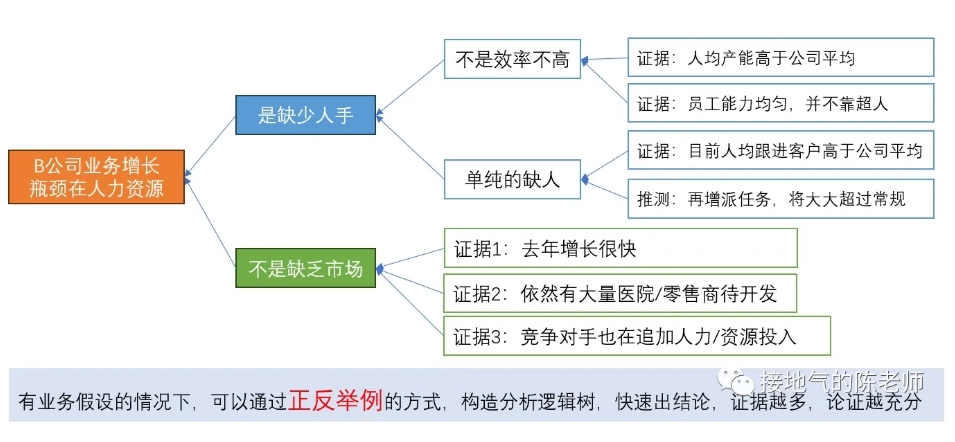 B公司业务增长瓶颈在人力资源

是缺少人手

不是效率不高

证据：人均产能高于公司平均

证据：员工能力均匀，并不靠超人

单纯的缺人

证据：目前人均跟进客户高于公司平均

推测：再增派任务，将大大超过常规

不是缺乏市场

证据1：去年增长很快

证据2：依然有大量医院/零售商待开发

证据3：竞争对手也在追加人力/资源投入

接地气的陈老师

有业务假设的情况下，可以通过正反举例的方式，构造分析逻辑树，快速出结论，证据越多，论证越充分